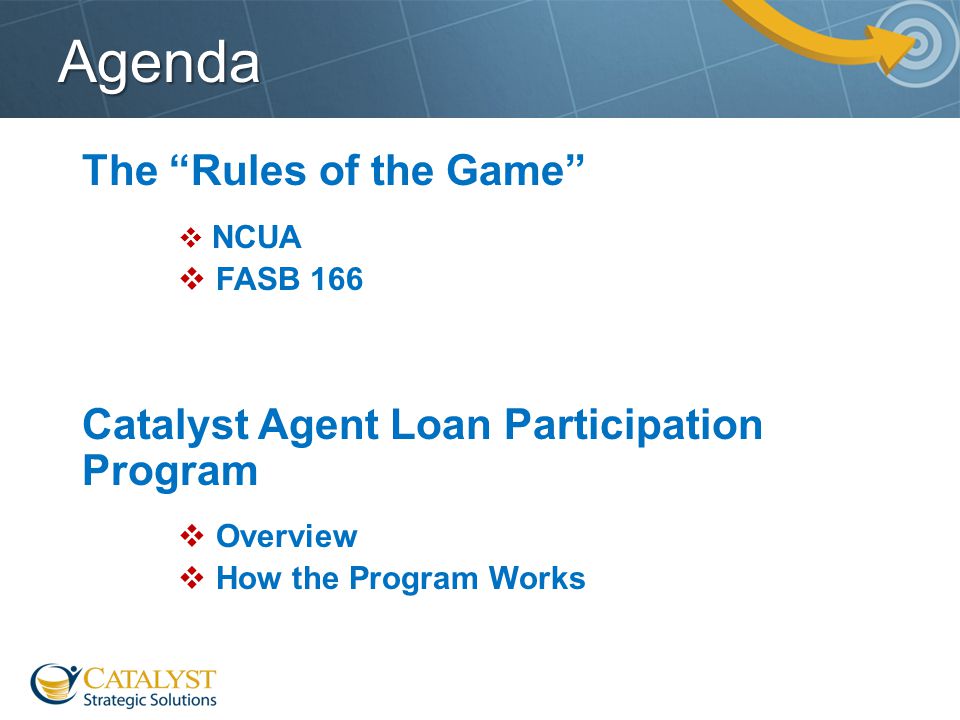 Agenda

The “Rules of the Game”

❖ NCUA
❖ FASB 166

Catalyst Agent Loan Participation Program

❖ Overview
❖ How the Program Works

CATALYST
Strategic Solutions